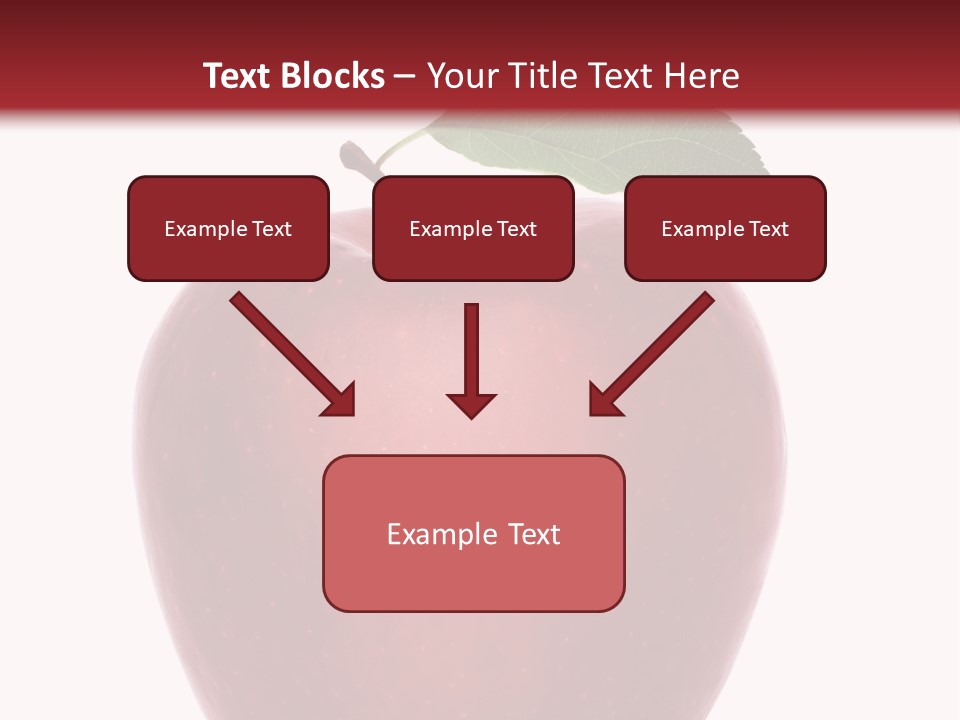 Text Blocks – Your Title Text Here

Example Text

Example Text

Example Text

Example Text